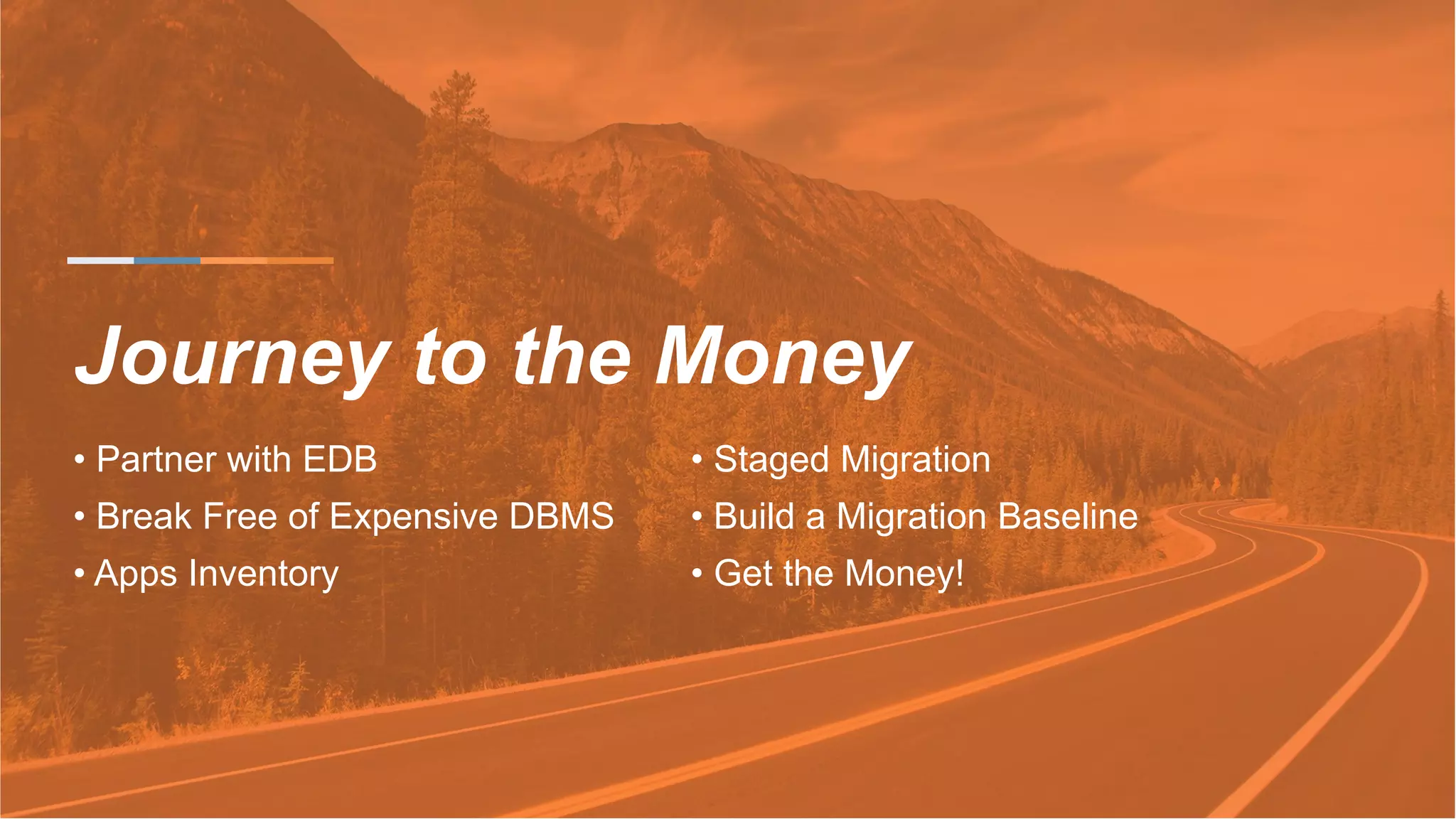 Journey to the Money

• Partner with EDB
• Break Free of Expensive DBMS
• Apps Inventory

• Staged Migration
• Build a Migration Baseline
• Get the Money!